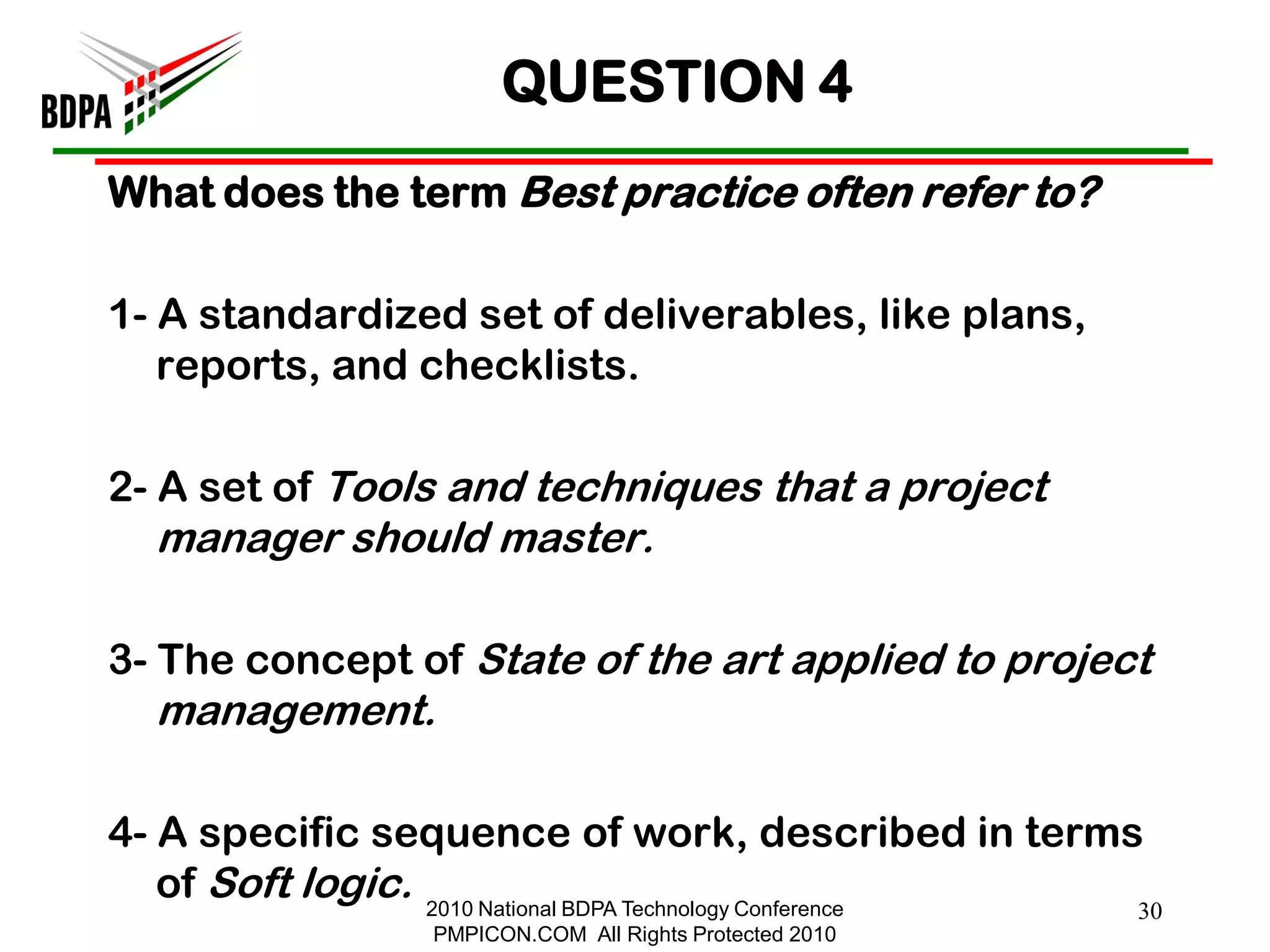 BDPA

QUESTION 4

What does the term Best practice often refer to?

1- A standardized set of deliverables, like plans, reports, and checklists.

2- A set of Tools and techniques that a project manager should master.

3- The concept of State of the art applied to project management.

4- A specific sequence of work, described in terms of Soft logic.

2010 National BDPA Technology Conference
PMPICON.COM All Rights Protected 2010

30